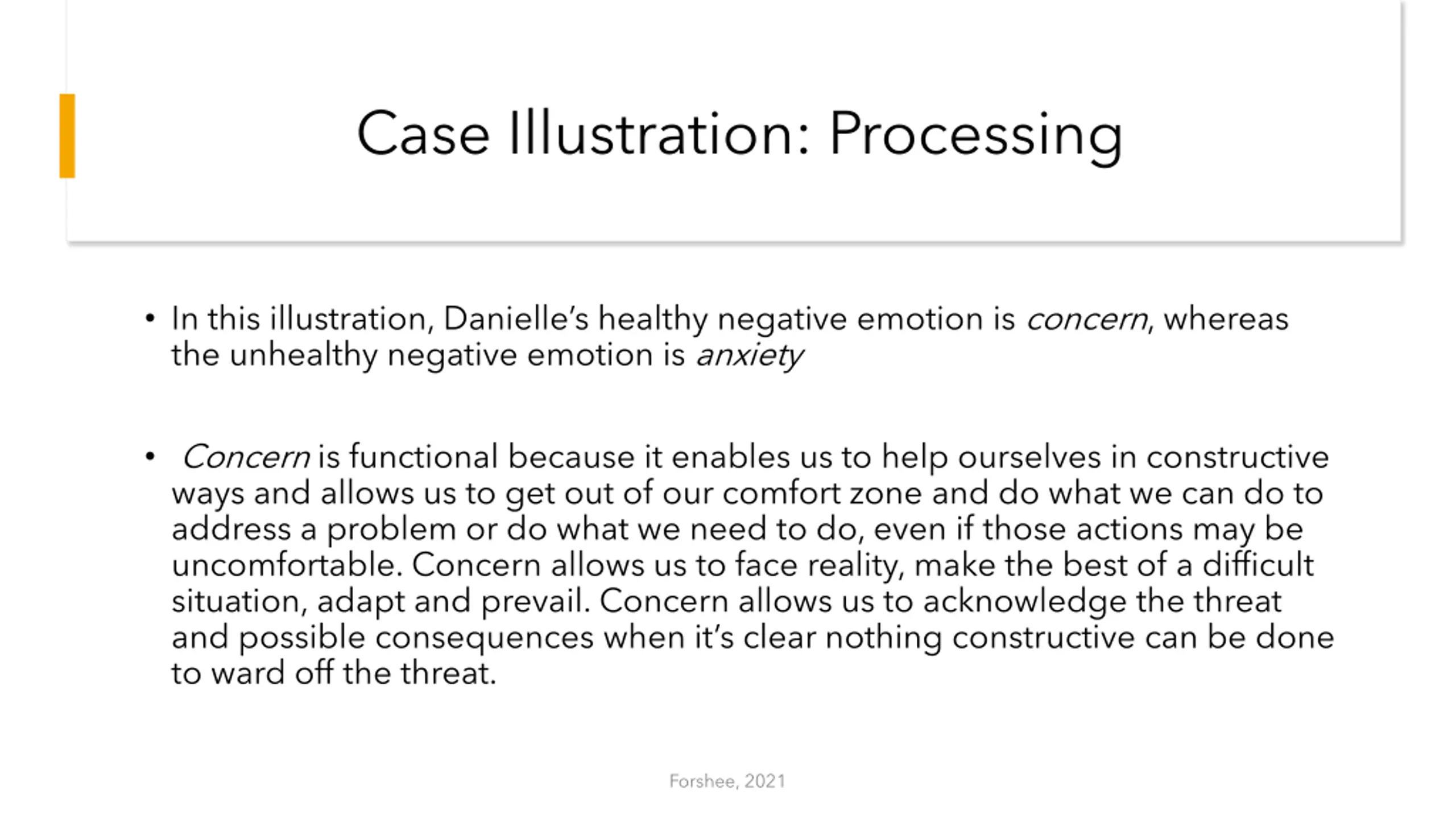 Case Illustration: Processing

• In this illustration, Danielle's healthy negative emotion is concern, whereas the unhealthy negative emotion is anxiety

• Concern is functional because it enables us to help ourselves in constructive ways and allows us to get out of our comfort zone and do what we can do to address a problem or do what we need to do, even if those actions may be uncomfortable. Concern allows us to face reality, make the best of a difficult situation, adapt and prevail. Concern allows us to acknowledge the threat and possible consequences when it's clear nothing constructive can be done to ward off the threat.

Forshee, 2021